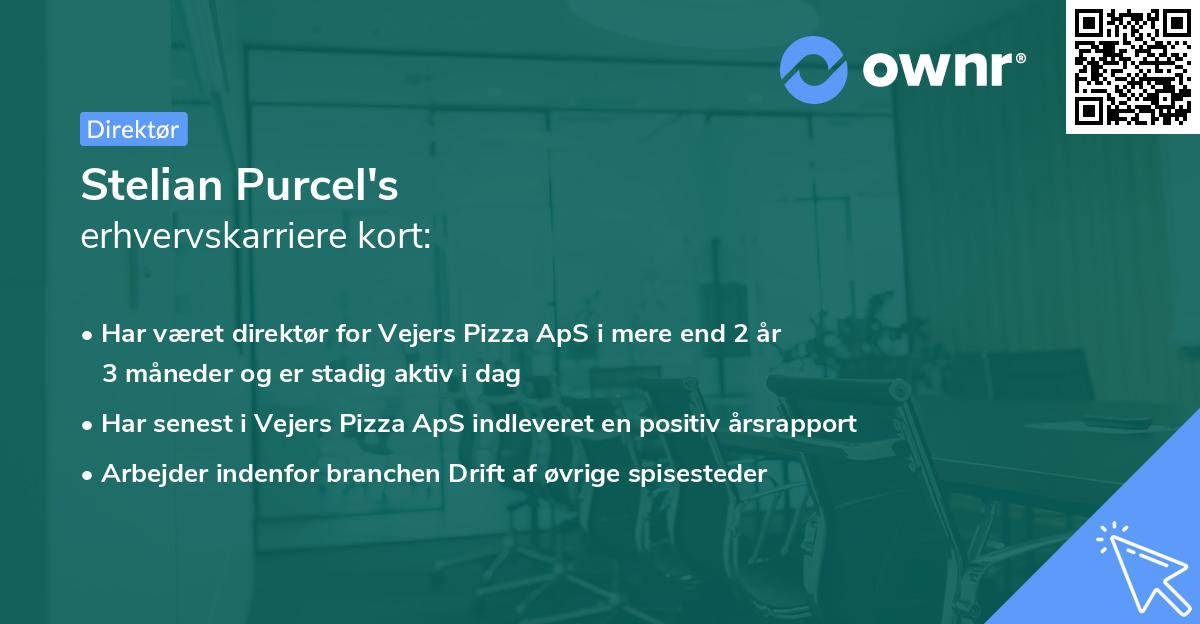 ownr®

Direktør

Stelian Purcel's
erhvervskarriere kort:

• Har været direktør for Vejers Pizza ApS i mere end 2 år 3 måneder og er stadig aktiv i dag
• Har senest i Vejers Pizza ApS indleveret en positiv årsrapport
• Arbejder indenfor branchen Drift af øvrige spisesteder